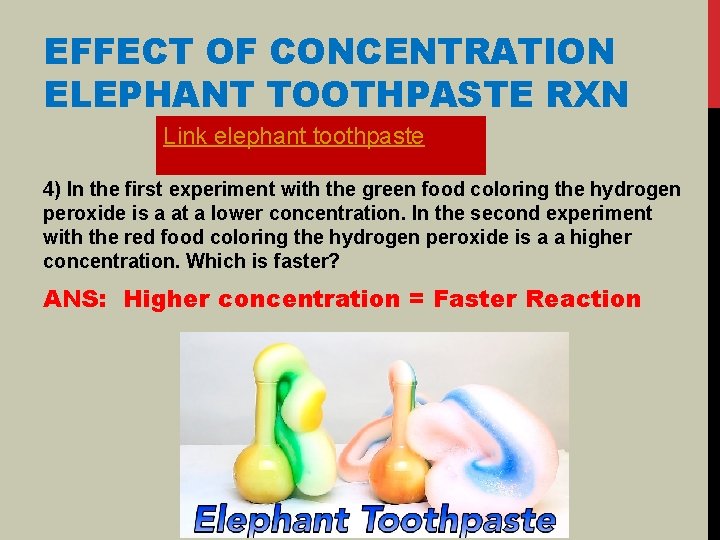 EFFECT OF CONCENTRATION ELEPHANT TOOTHPASTE RXN

Link elephant toothpaste

4) In the first experiment with the green food coloring the hydrogen peroxide is a at a lower concentration. In the second experiment with the red food coloring the hydrogen peroxide is a a higher concentration. Which is faster?

ANS: Higher concentration = Faster Reaction

Elephant Toothpaste